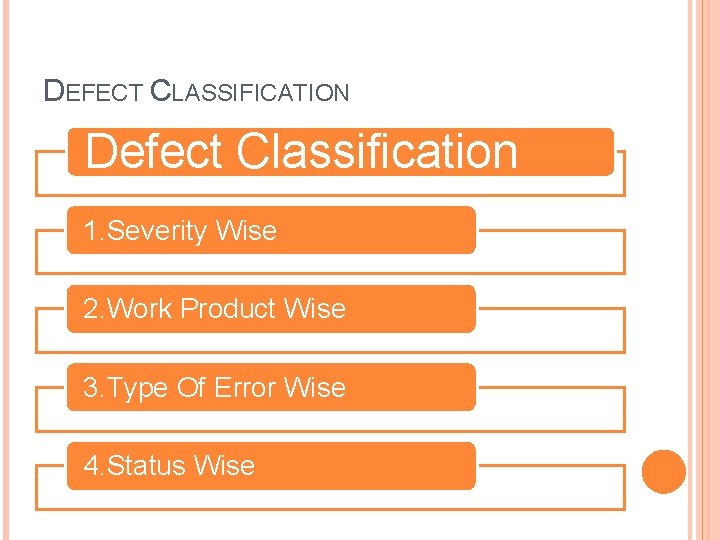 DEFECT CLASSIFICATION

Defect Classification

1.Severity Wise

2.Work Product Wise

3.Type Of Error Wise

4.Status Wise